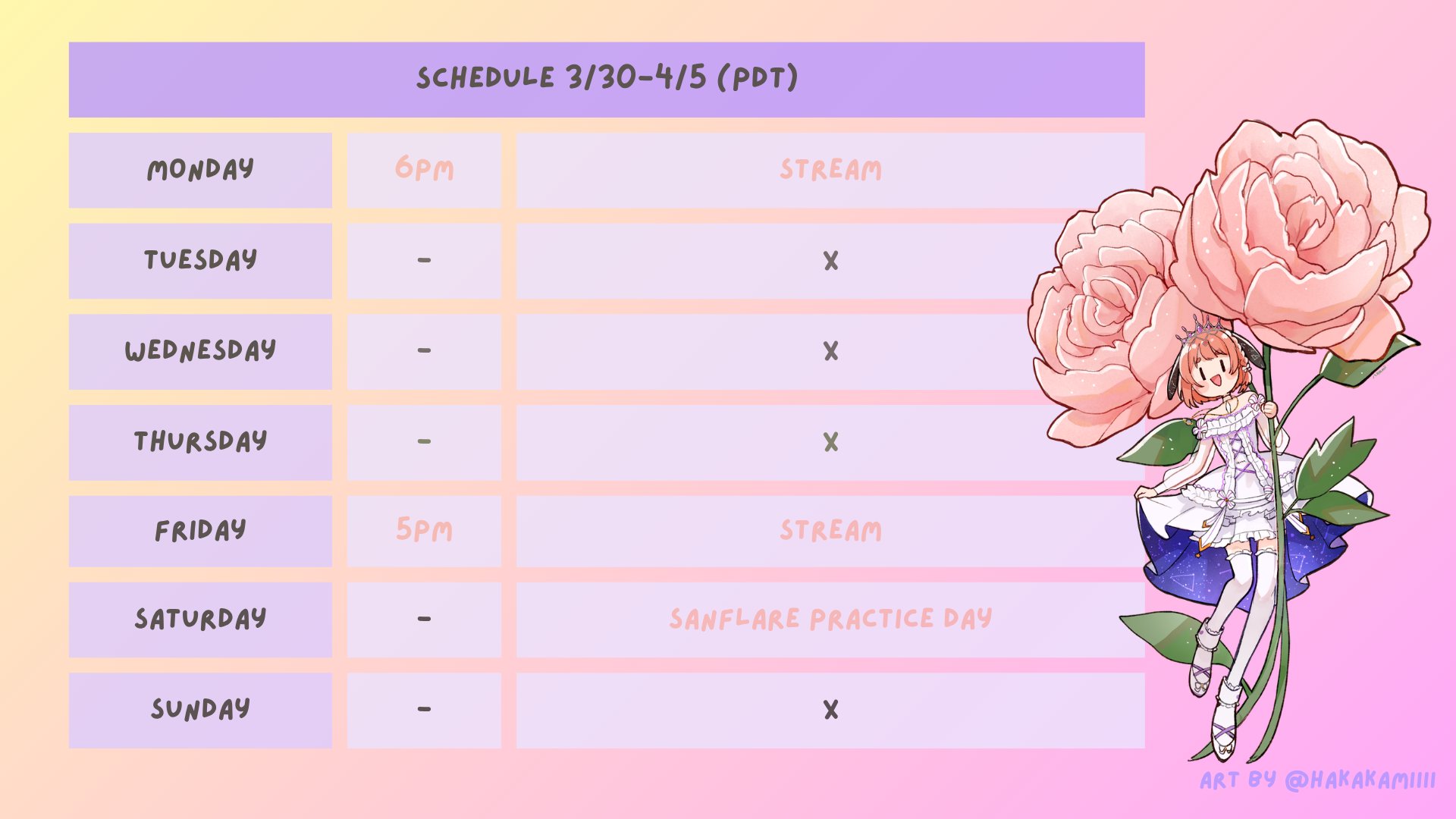 SCHEDULE 3/30-4/5 (PDT)

| MONDAY | 6PM | STREAM |
|---|---|---|
| TUESDAY | - | X |
| WEDNESDAY | - | X |
| THURSDAY | - | X |
| FRIDAY | 5PM | STREAM |
| SATURDAY | - | SANFLARE PRACTICE DAY |
| SUNDAY | - | X |

ART BY @HAKAKAMIIII